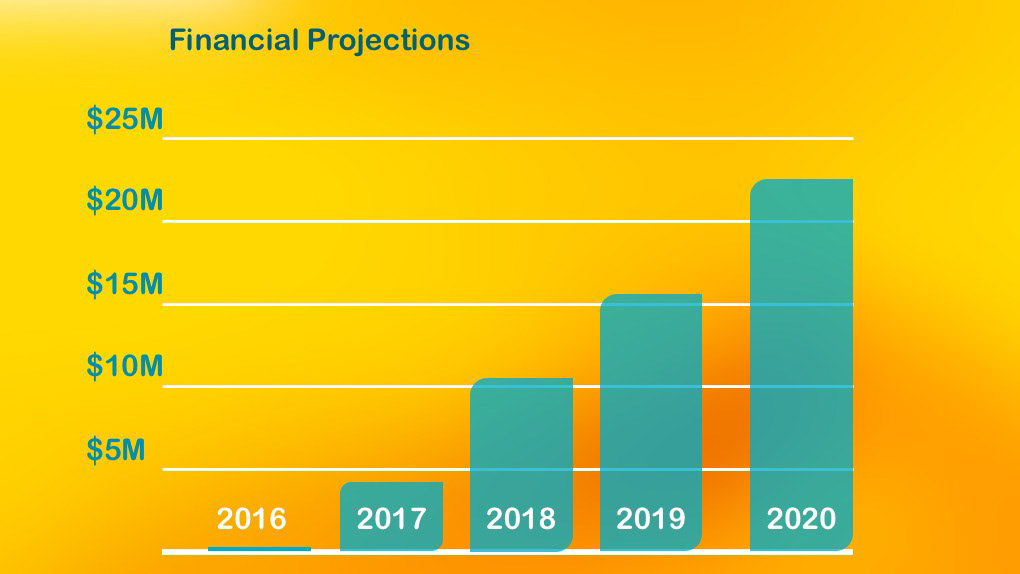 Financial Projections

$25M
$20M
$15M
$10M
$5M

2016
2017
2018
2019
2020